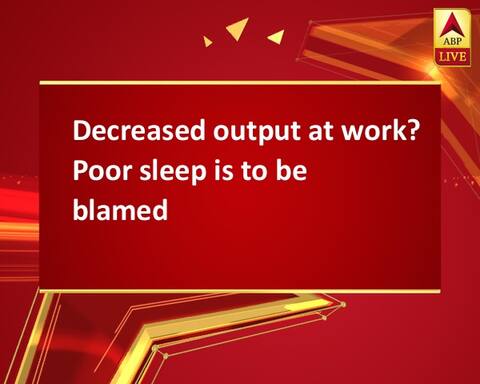 ABP
LIVE

Decreased output at work? Poor sleep is to be blamed